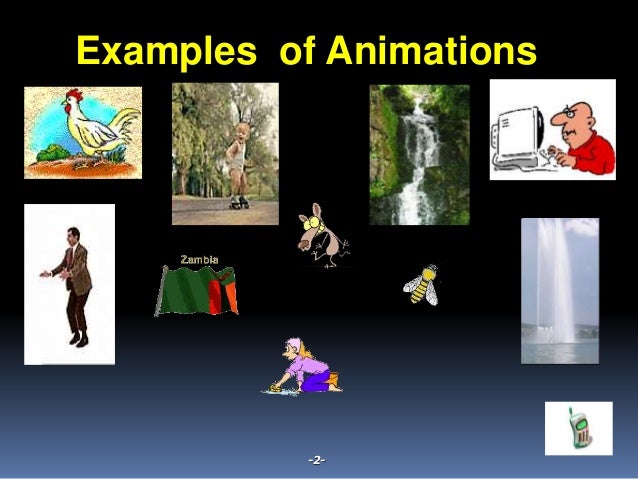 Examples of Animations

Zambia

-2-